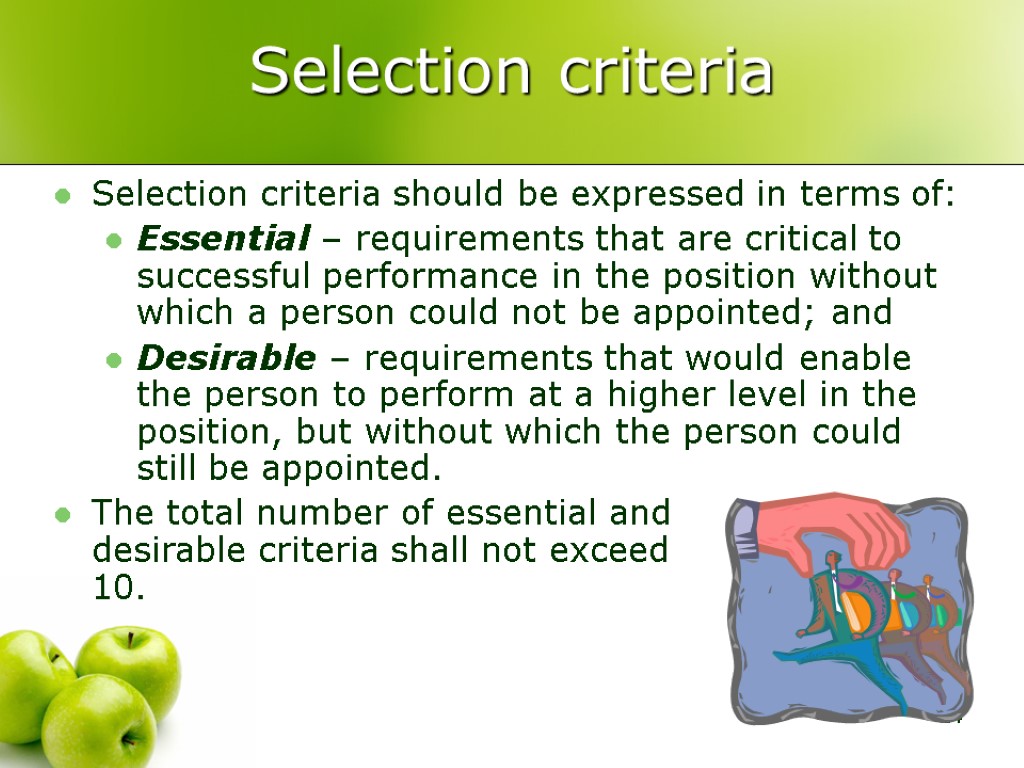 Selection criteria

Selection criteria should be expressed in terms of:

Essential – requirements that are critical to successful performance in the position without which a person could not be appointed; and

Desirable – requirements that would enable the person to perform at a higher level in the position, but without which the person could still be appointed.

The total number of essential and desirable criteria shall not exceed 10.